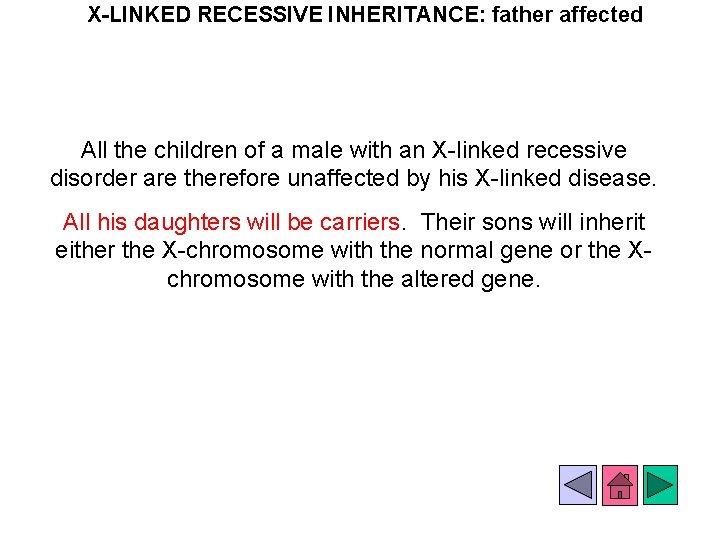 X-LINKED RECESSIVE INHERITANCE: father affected

All the children of a male with an X-linked recessive disorder are therefore unaffected by his X-linked disease.

All his daughters will be carriers. Their sons will inherit either the X-chromosome with the normal gene or the X-chromosome with the altered gene.